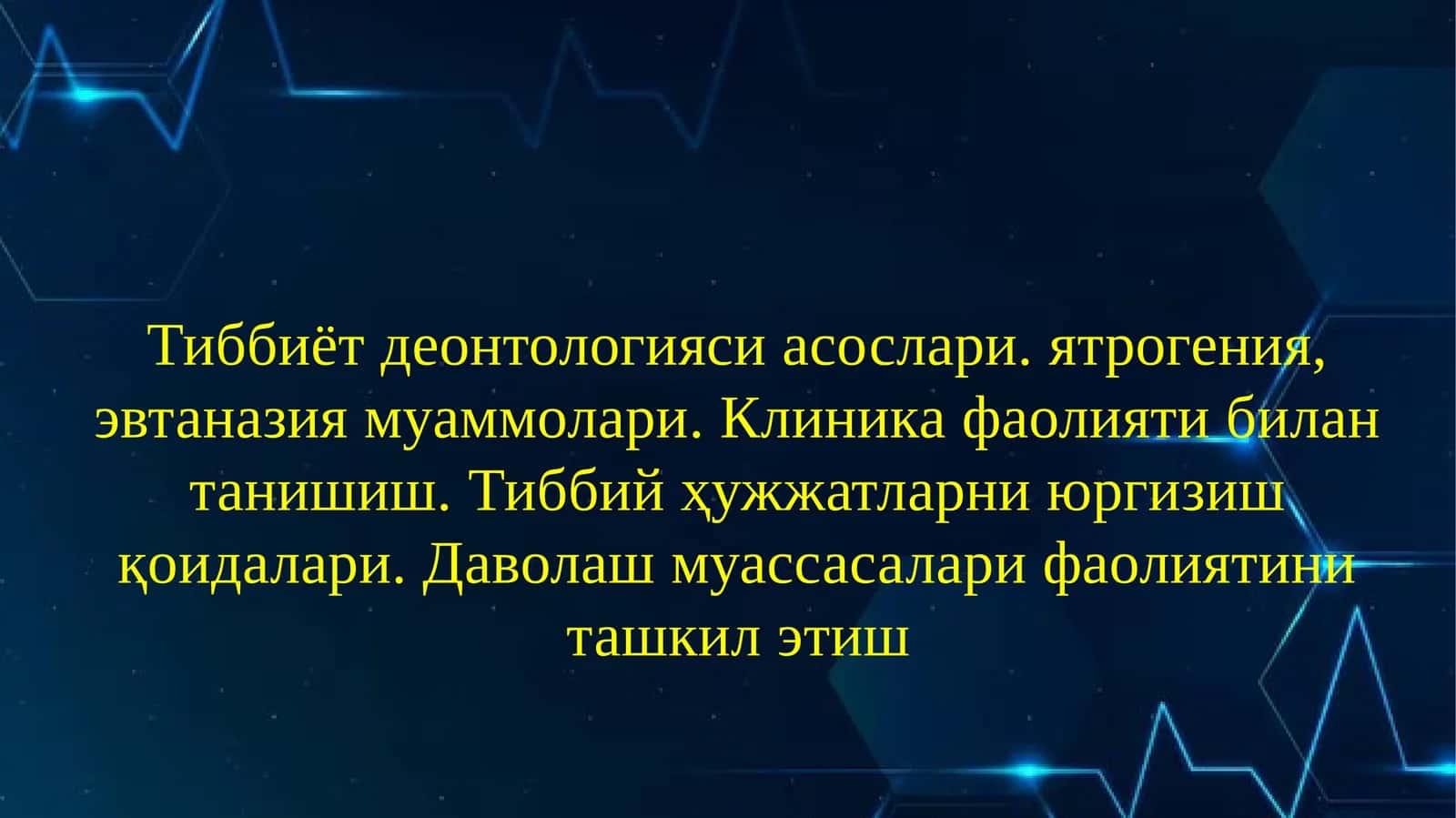 Тиббиёт деонтологияси асослари. ятрогения, эвтаназия муаммолари. Клиника фаолияти билан танишиш. Тиббий ҳужжатларни юргизиш қоидалари. Даволаш муассасалари фаолиятини ташкил этиш